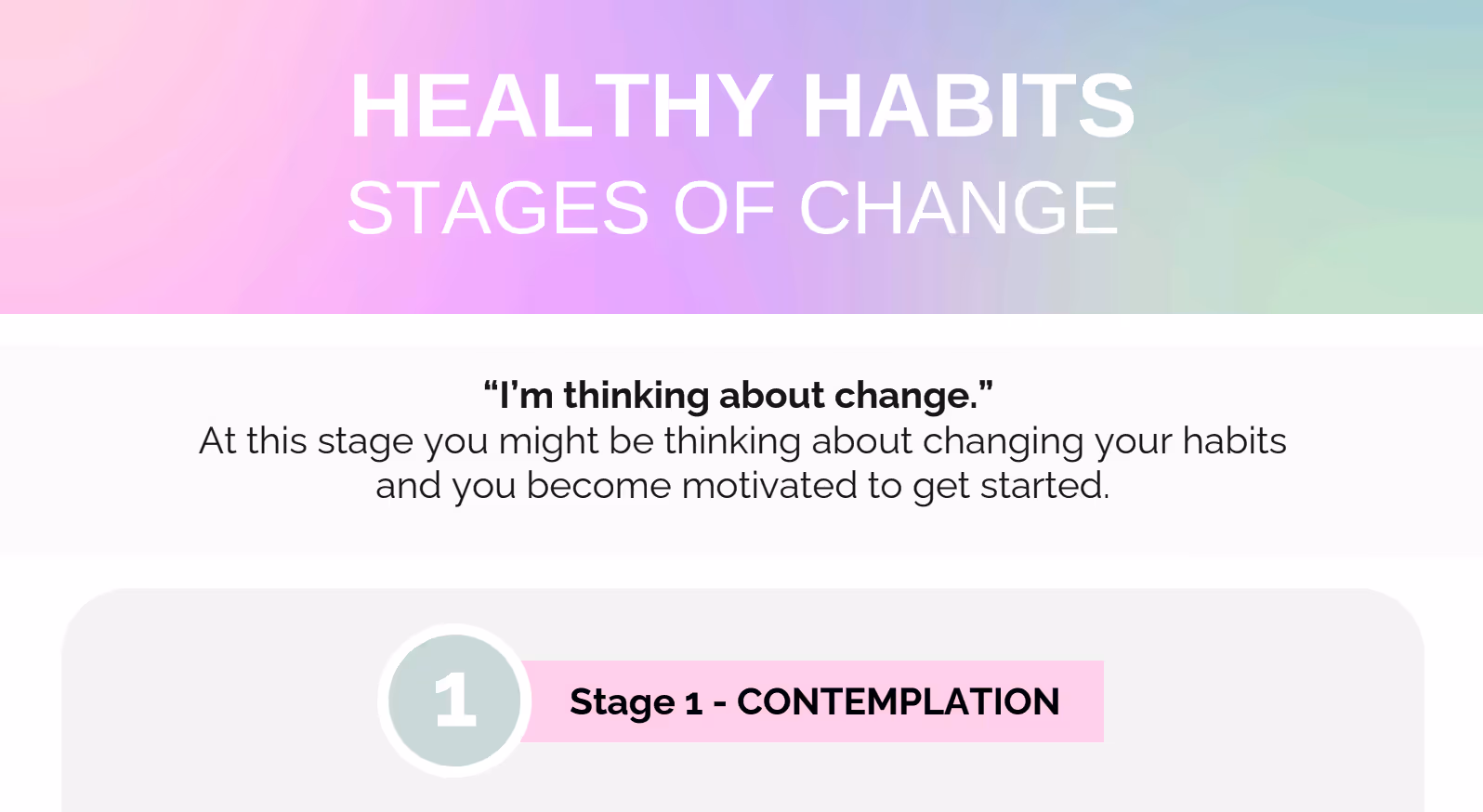 HEALTHY HABITS
STAGES OF CHANGE

“I’m thinking about change.”
At this stage you might be thinking about changing your habits and you become motivated to get started.

1

Stage 1 - CONTEMPLATION